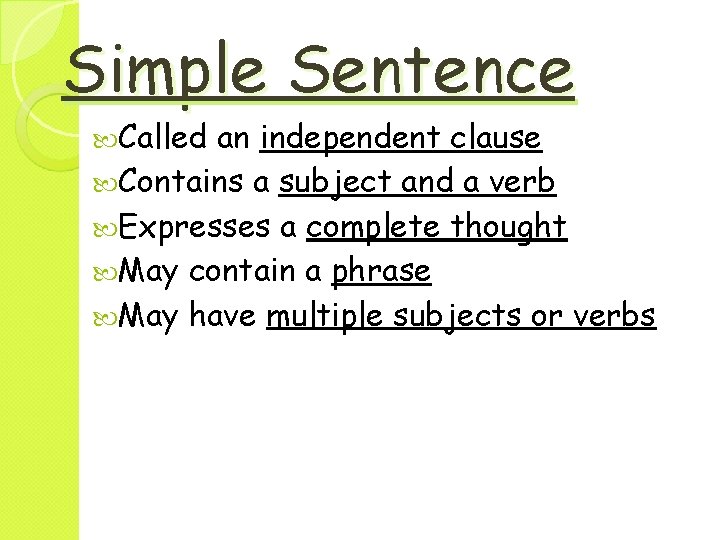 Simple Sentence

Called an independent clause

Contains a subject and a verb

Expresses a complete thought

May contain a phrase

May have multiple subjects or verbs